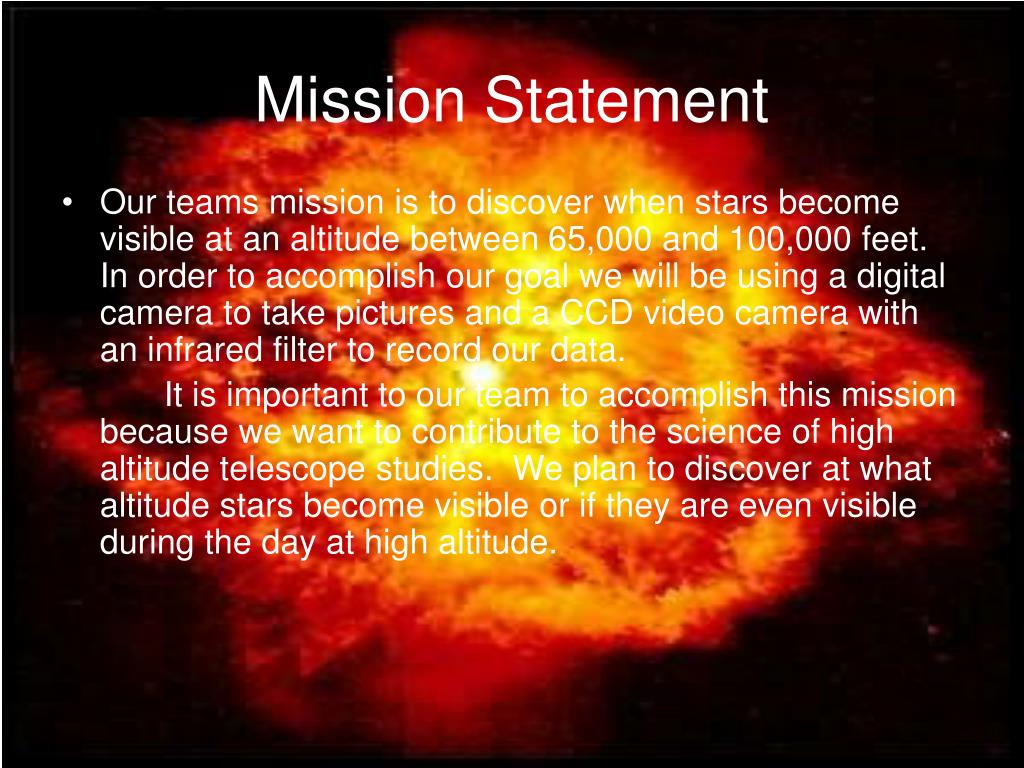 Mission Statement

• Our teams mission is to discover when stars become visible at an altitude between 65,000 and 100,000 feet. In order to accomplish our goal we will be using a digital camera to take pictures and a CCD video camera with an infrared filter to record our data.

It is important to our team to accomplish this mission because we want to contribute to the science of high altitude telescope studies. We plan to discover at what altitude stars become visible or if they are even visible during the day at high altitude.